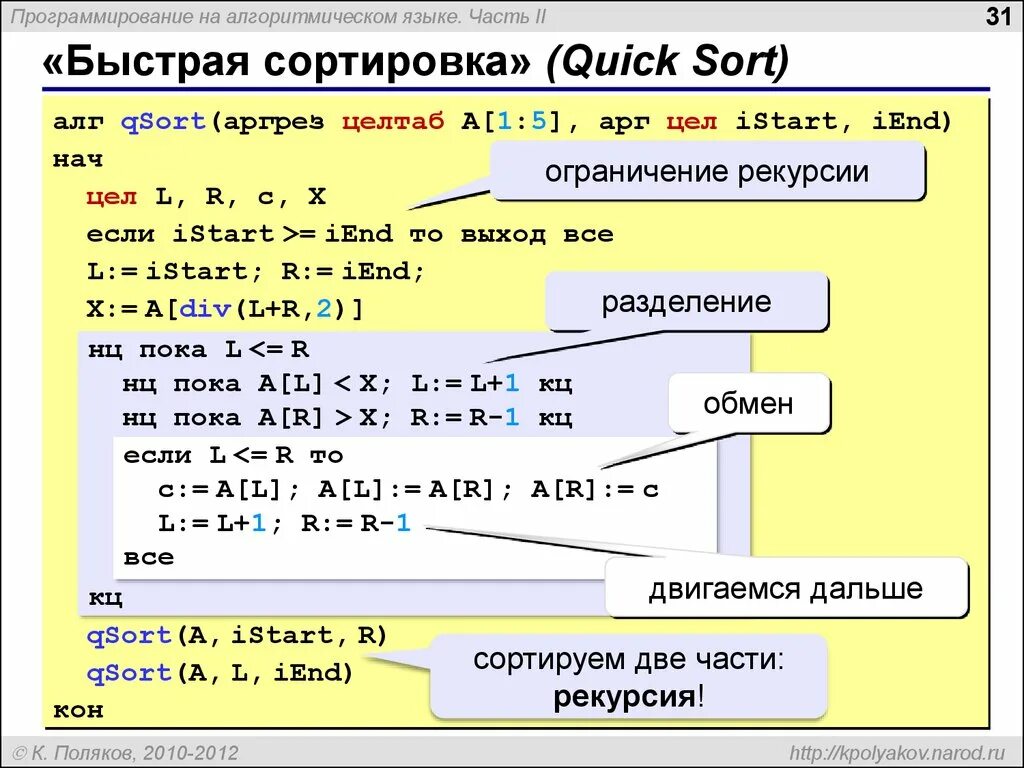 Программирование на алгоритмическом языке. Часть II

31

«Быстрая сортировка» (Quick Sort)

алг qSort(аргрез целтаб A[1:5], арг цел iStart, iEnd)
нач
цел L, R, c, X
если iStart >= iEnd то выход все
L:= iStart; R:= iEnd;
X:= A[div(L+R,2)]
нц пока L <= R
нц пока A[L] < X; L:= L+1 кц
нц пока A[R] > X; R:= R-1 кц
если L <= R то
c:= A[L]; A[L]:= A[R]; A[R]:= c
L:= L+1; R:= R-1
все
кц
qSort(A, iStart, R)
qSort(A, L, iEnd)
кон

ограничение рекурсии

разделение

обмен

двигаемся дальше

сортируем две части: рекурсия!

© К. Поляков, 2010-2012

http://kpolyakov.narod.ru